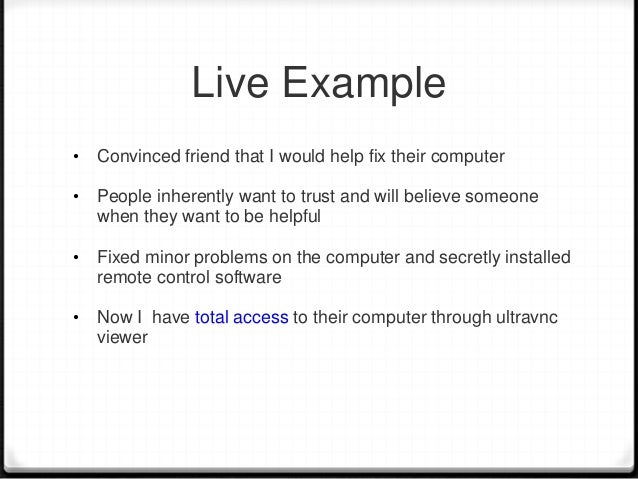 Live Example

• Convinced friend that I would help fix their computer

• People inherently want to trust and will believe someone when they want to be helpful

• Fixed minor problems on the computer and secretly installed remote control software

• Now I have total access to their computer through ultravnc viewer